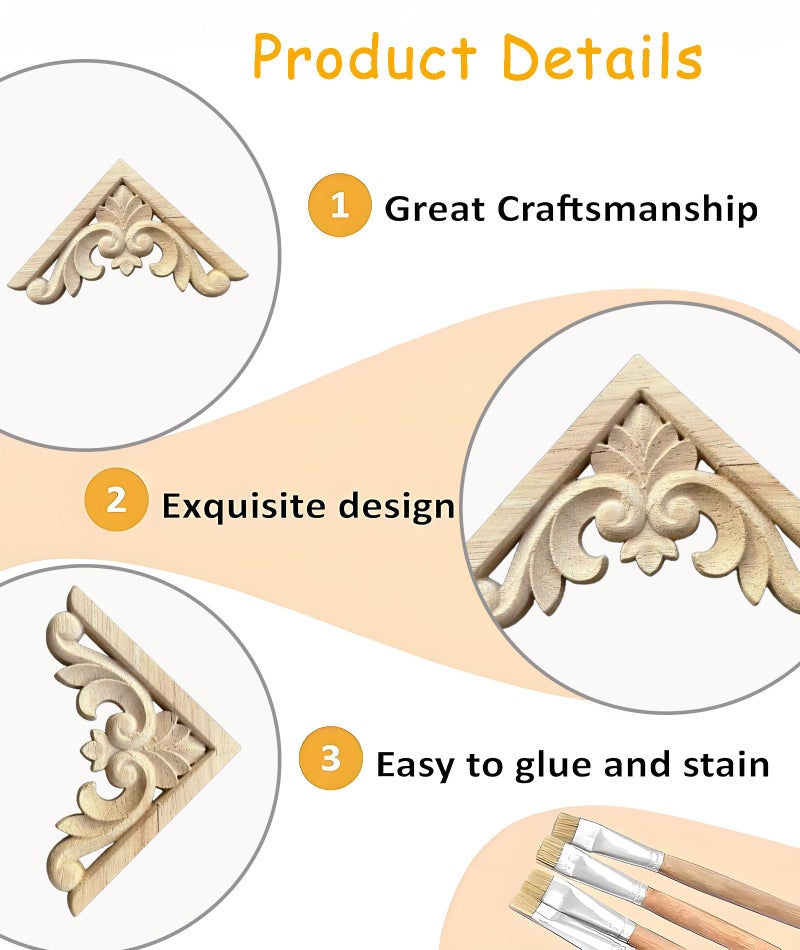 Product Details

1 Great Craftsmanship

2 Exquisite design

3 Easy to glue and stain